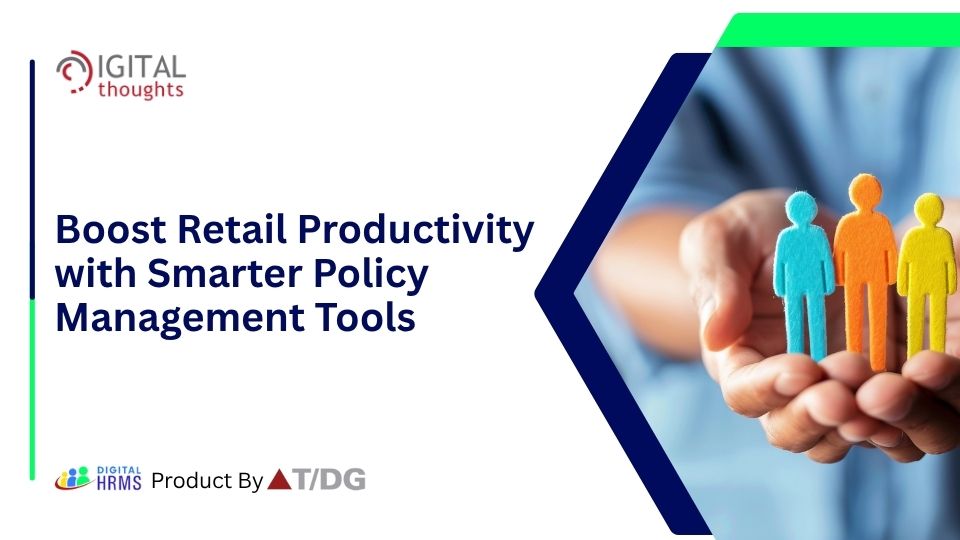 DIGITAL thoughts

Boost Retail Productivity with Smarter Policy Management Tools

DIGITAL HRMS Product By T/DG